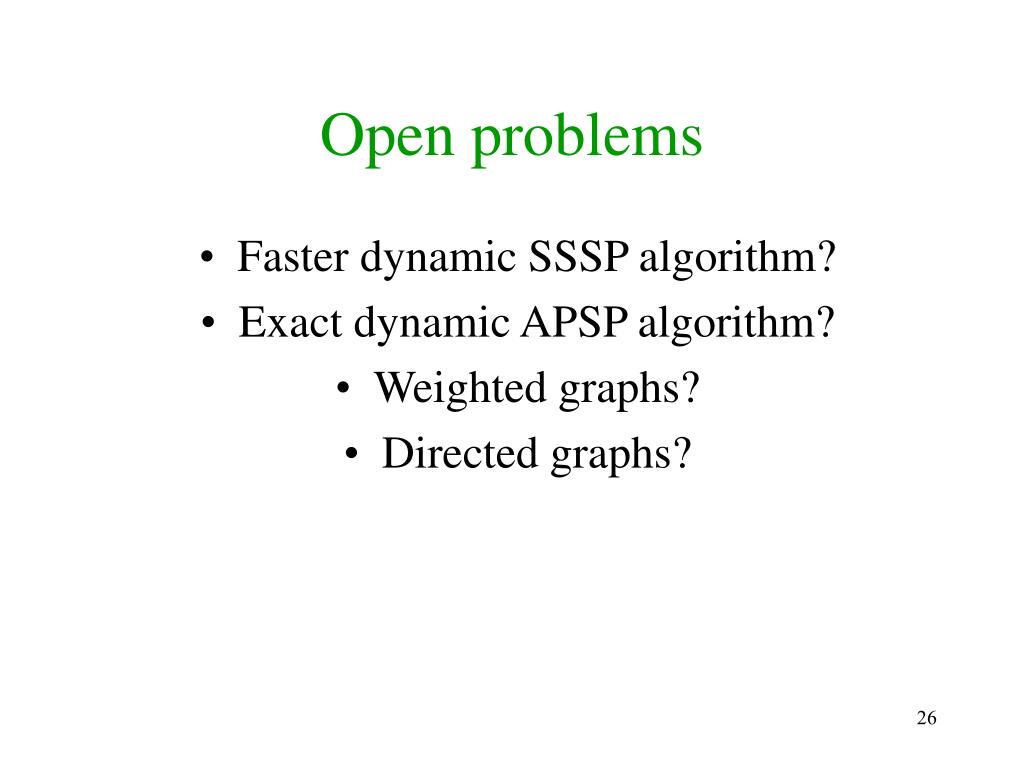 Open problems

• Faster dynamic SSSP algorithm?
• Exact dynamic APSP algorithm?
• Weighted graphs?
• Directed graphs?

26